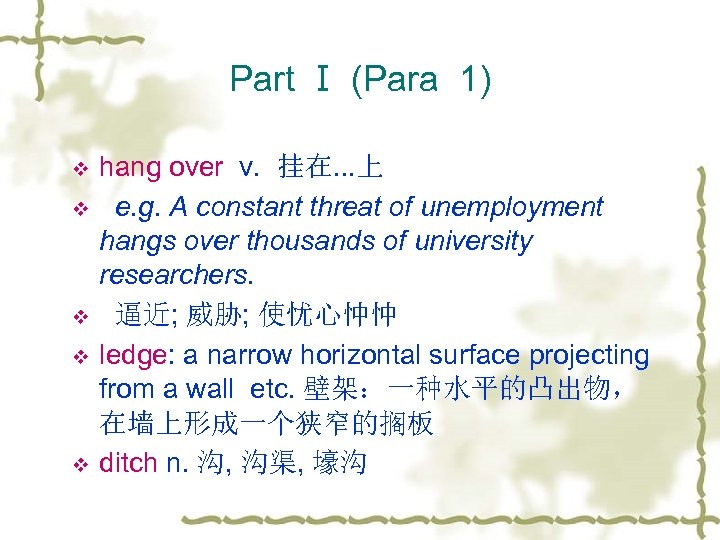 Part Ⅰ (Para 1)

❖ hang over v. 挂在...上

❖ e.g. A constant threat of unemployment hangs over thousands of university researchers.

❖ 逼近; 威胁; 使忧心忡忡

❖ ledge: a narrow horizontal surface projecting from a wall etc. 壁架：一种水平的凸出物，在墙上形成一个狭窄的搁板

❖ ditch n. 沟, 沟渠, 壕沟